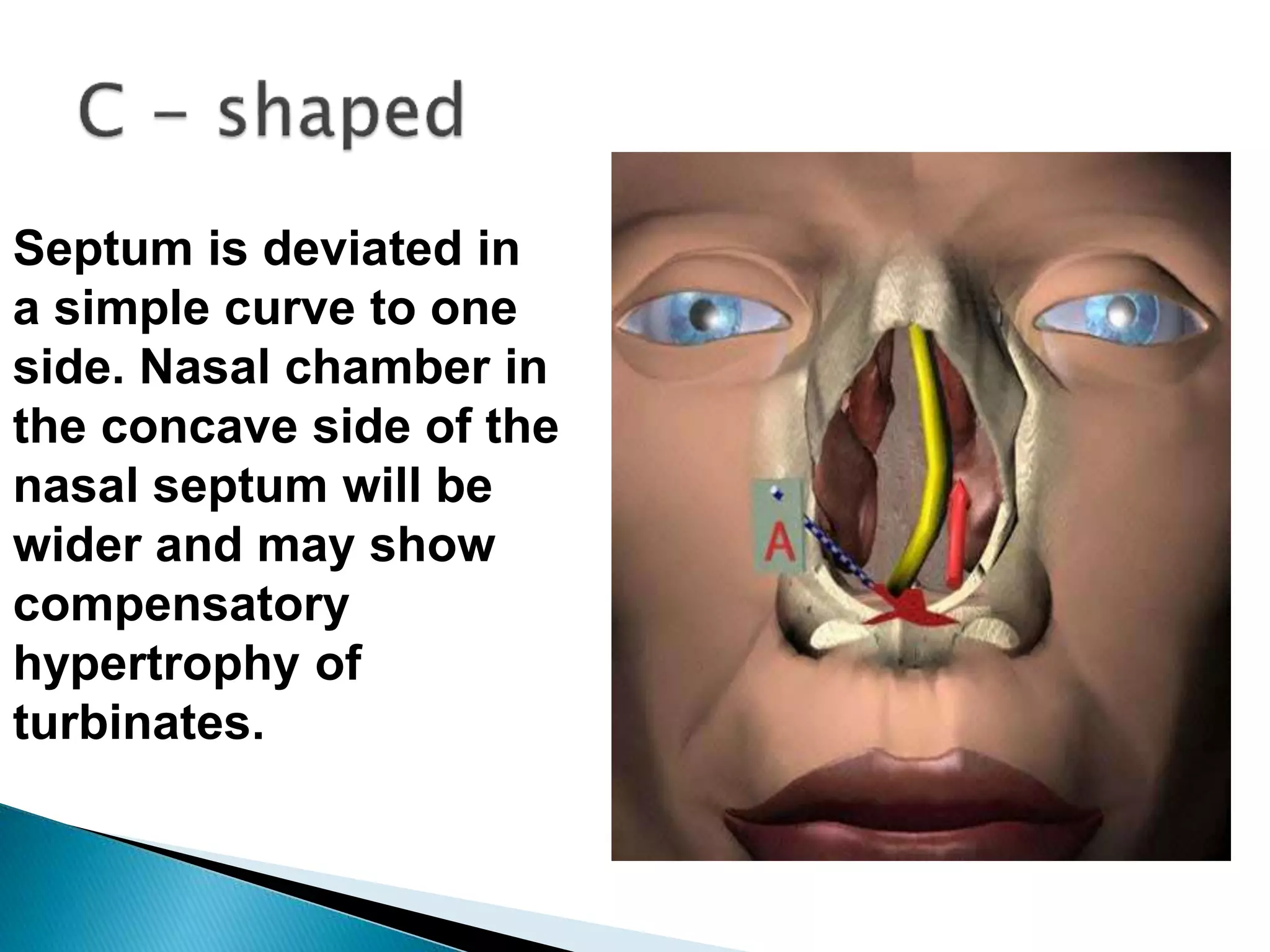 C – shaped

Septum is deviated in a simple curve to one side. Nasal chamber in the concave side of the nasal septum will be wider and may show compensatory hypertrophy of turbinates.

A